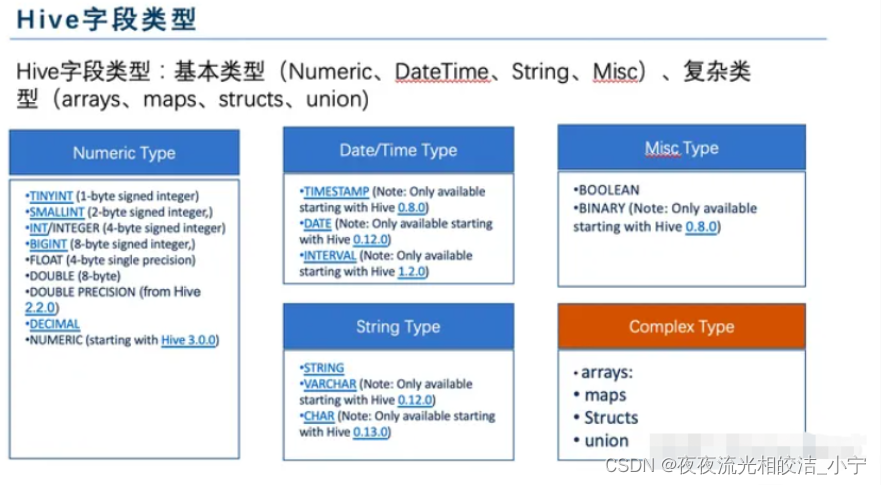 Hive字段类型

Hive字段类型：基本类型（Numeric、DateTime、String、Misc）、复杂类型（arrays、maps、structs、union）

Numeric Type

•TINYINT (1-byte signed integer)
•SMALLINT (2-byte signed integer,)
•INT/INTEGER (4-byte signed integer)
•BIGINT (8-byte signed integer,)
•FLOAT (4-byte single precision)
•DOUBLE (8-byte)
•DOUBLE PRECISION (from Hive 2.2.0)
•DECIMAL
•NUMERIC (starting with Hive 3.0.0)

Date/Time Type

•TIMESTAMP (Note: Only available starting with Hive 0.8.0)
•DATE (Note: Only available starting with Hive 0.12.0)
•INTERVAL (Note: Only available starting with Hive 1.2.0)

String Type

•STRING
•VARCHAR (Note: Only available starting with Hive 0.12.0)
•CHAR (Note: Only available starting with Hive 0.13.0)

Misc Type

•BOOLEAN
•BINARY (Note: Only available starting with Hive 0.8.0)

Complex Type

• arrays:
• maps
• Structs
• union

CSDN @夜夜流光相皎洁_小宁